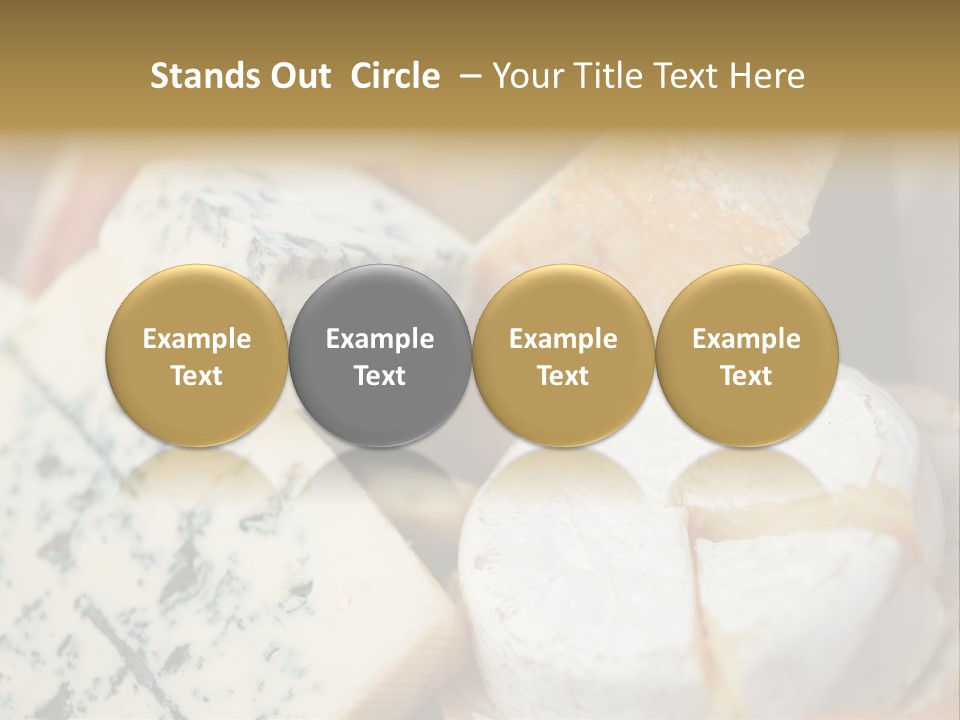 Stands Out Circle – Your Title Text Here

Example Text

Example Text

Example Text

Example Text